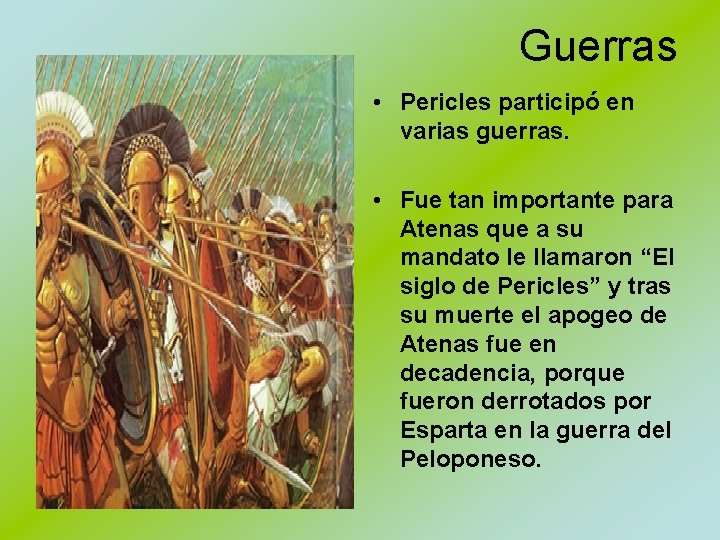 Guerras

• Pericles participó en varias guerras.

• Fue tan importante para Atenas que a su mandato le llamaron “El siglo de Pericles” y tras su muerte el apogeo de Atenas fue en decadencia, porque fueron derrotados por Esparta en la guerra del Peloponeso.